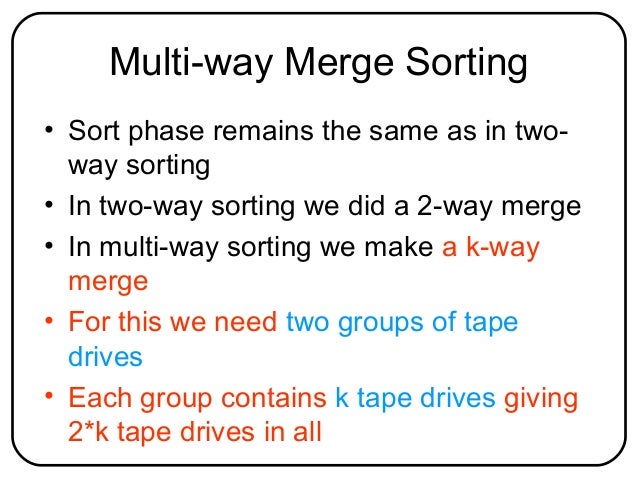 Multi-way Merge Sorting

• Sort phase remains the same as in two-way sorting
• In two-way sorting we did a 2-way merge
• In multi-way sorting we make a k-way merge
• For this we need two groups of tape drives
• Each group contains k tape drives giving 2*k tape drives in all